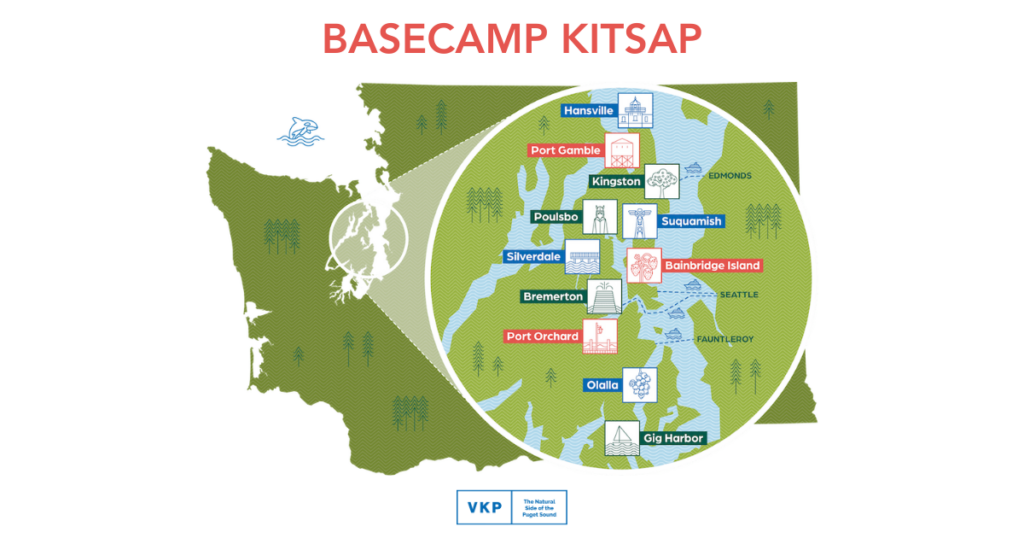 BASECAMP KITSAP

Hansville
Port Gamble
Kingston
EDMONDS
Poulsbo
Suquamish
Silverdale
Bainbridge Island
Bremerton
SEATTLE
Port Orchard
FAUNTLEROY
Olalla
Gig Harbor

VKP
The Natural Side of the Puget Sound